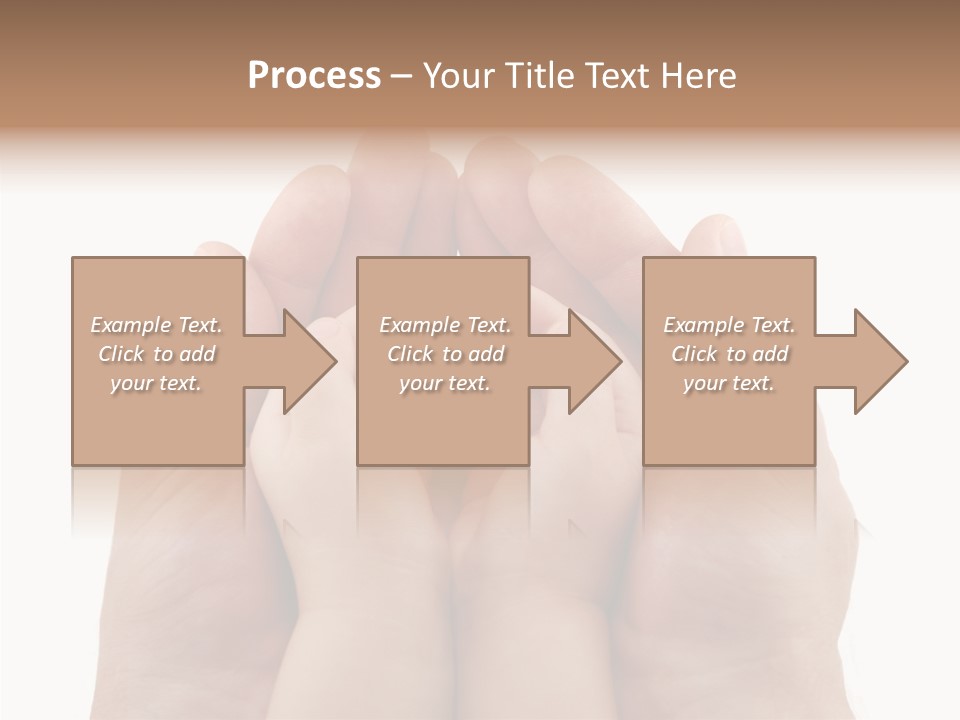 Process – Your Title Text Here

Example Text. Click to add your text.

Example Text. Click to add your text.

Example Text. Click to add your text.